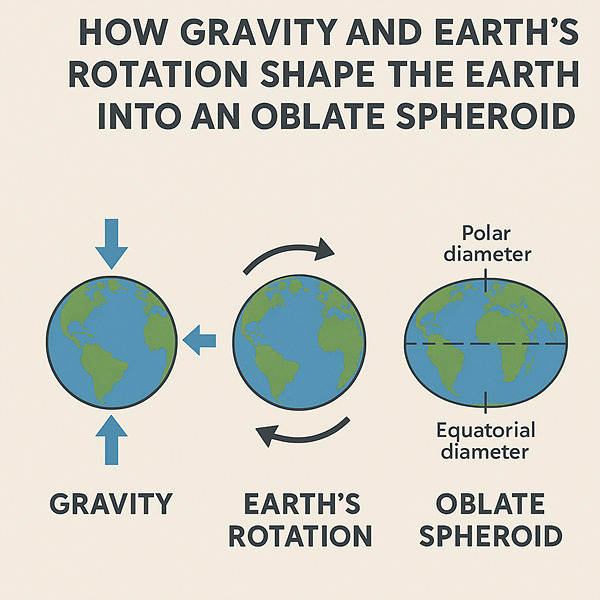 HOW GRAVITY AND EARTH'S ROTATION SHAPE THE EARTH INTO AN OBLATE SPHEROID

Polar diameter

Equatorial diameter

GRAVITY

EARTH'S ROTATION

OBLATE SPHEROID